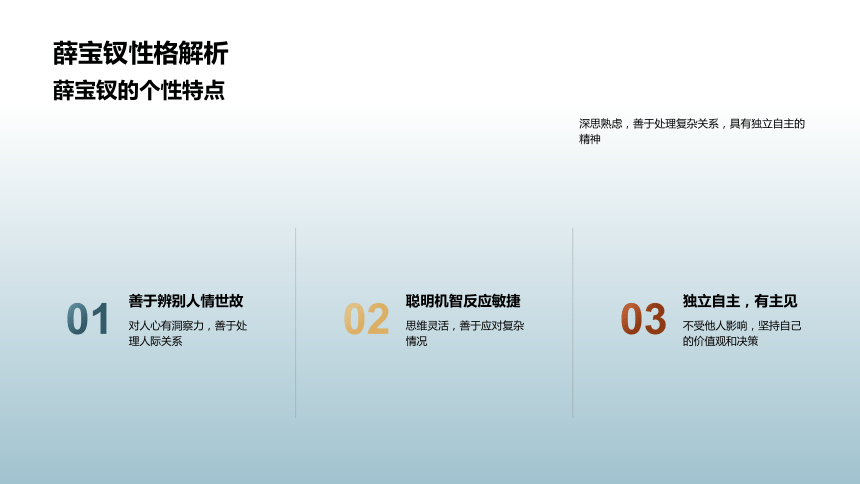 薛宝钗性格解析
薛宝钗的个性特点

深思熟虑，善于处理复杂关系，具有独立自主的精神

01
善于辨别人情世故
对人心有洞察力，善于处理人际关系

02
聪明机智反应敏捷
思维灵活，善于应对复杂情况

03
独立自主，有主见
不受他人影响，坚持自己的价值观和决策